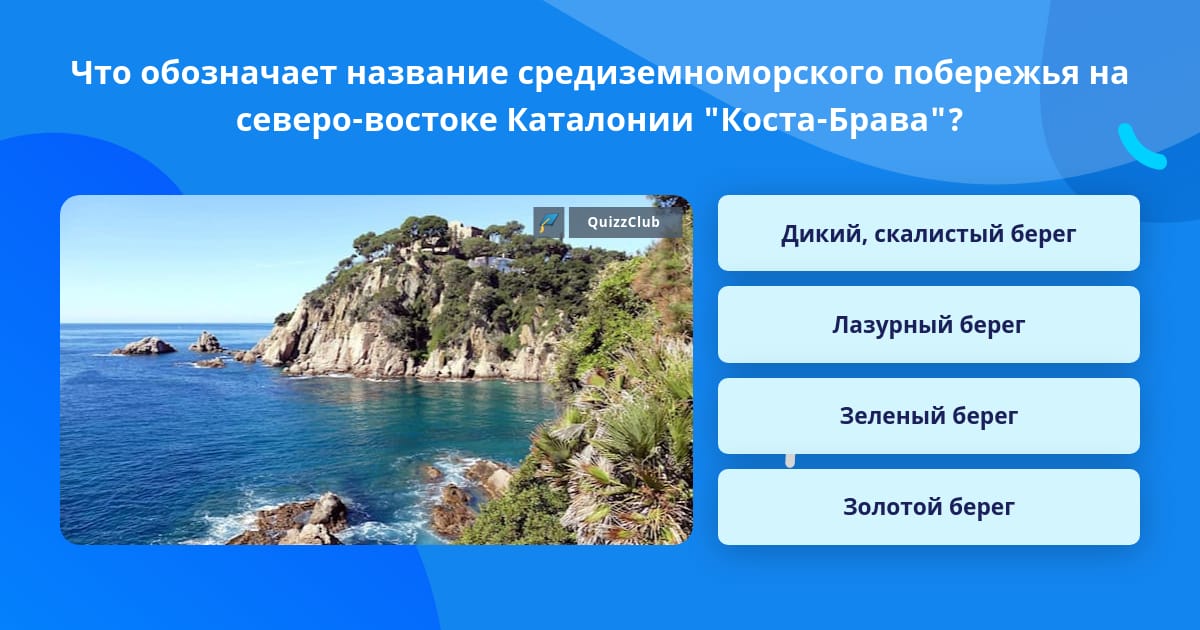 Что обозначает название средиземноморского побережья на северо-востоке Каталонии "Коста-Брава"?

QuizzClub

Дикий, скалистый берег

Лазурный берег

Зеленый берег

Золотой берег